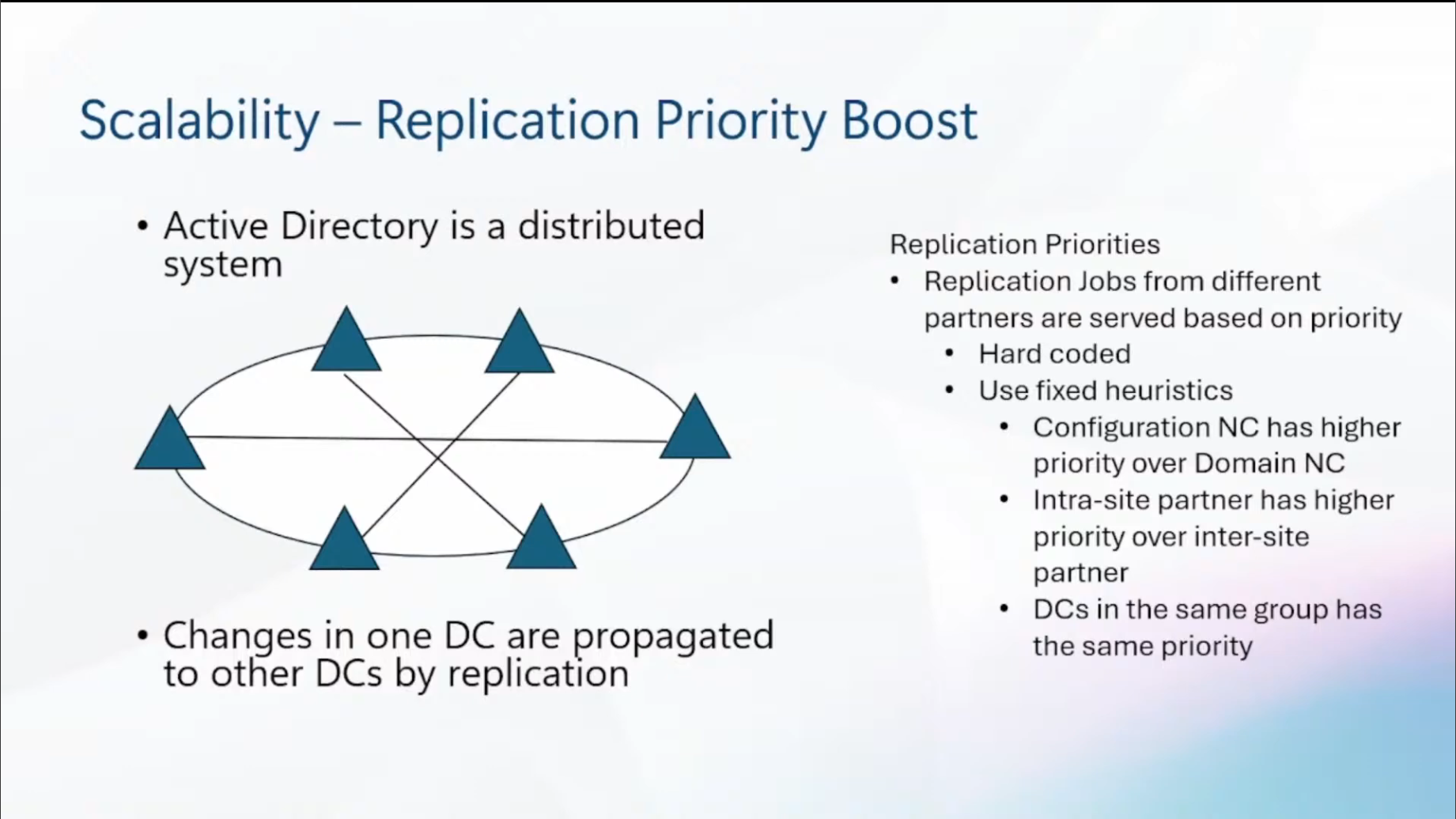 Scalability – Replication Priority Boost

• Active Directory is a distributed system

• Changes in one DC are propagated to other DCs by replication

Replication Priorities
• Replication Jobs from different partners are served based on priority
  • Hard coded
  • Use fixed heuristics
    • Configuration NC has higher priority over Domain NC
    • Intra-site partner has higher priority over inter-site partner
    • DCs in the same group has the same priority